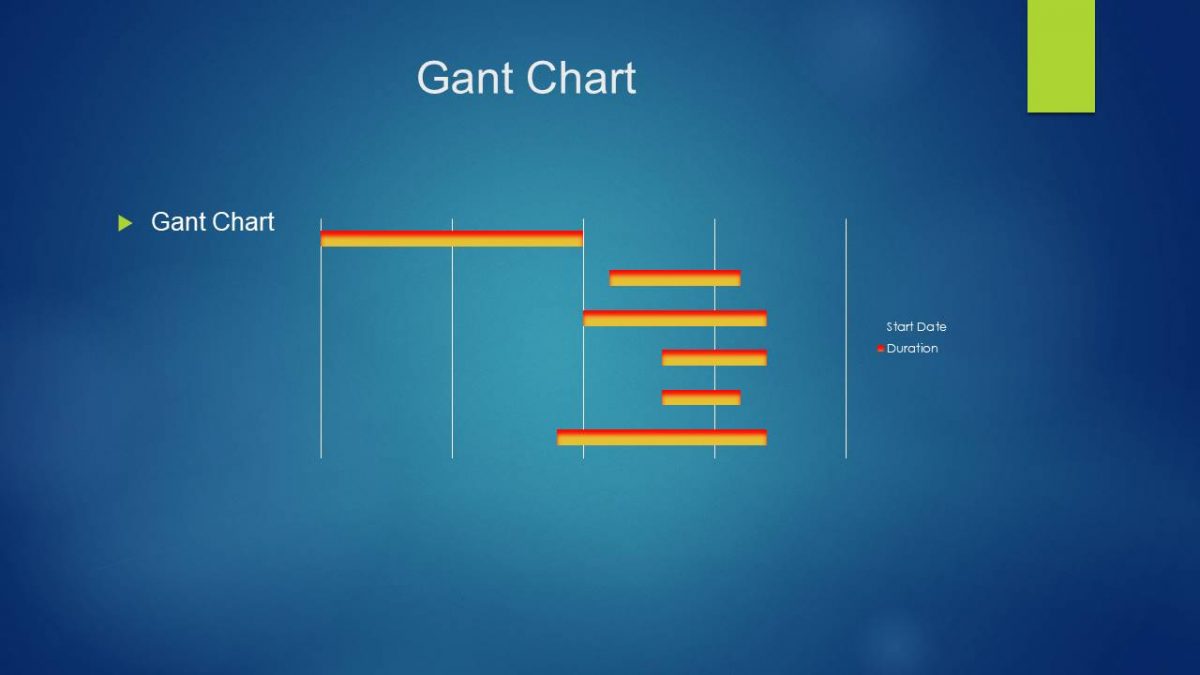 Gant Chart

Gant Chart

Start Date
Duration